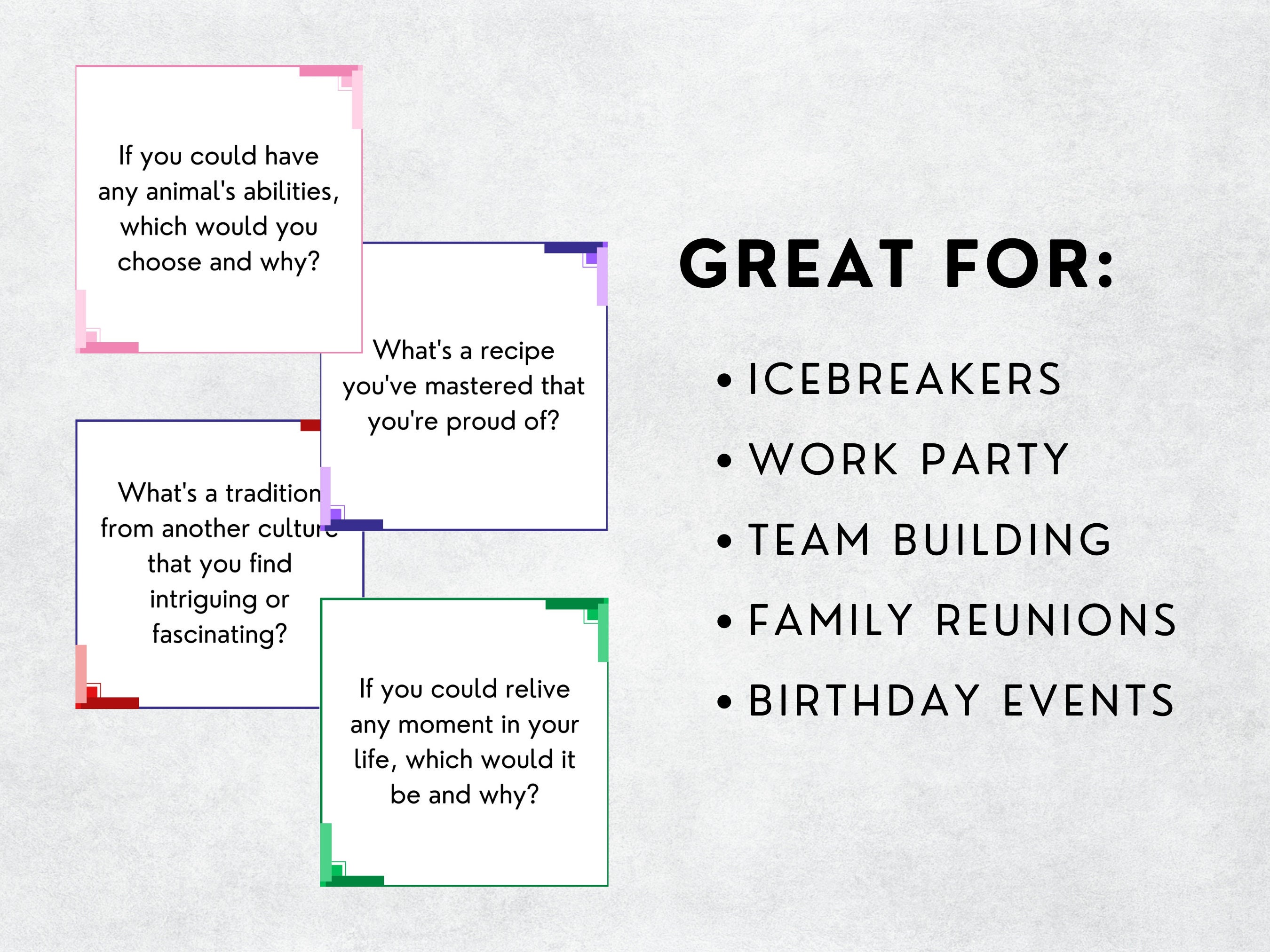 If you could have any animal's abilities, which would you choose and why?

What's a recipe you've mastered that you're proud of?

What's a tradition from another culture that you find intriguing or fascinating?

If you could relive any moment in your life, which would it be and why?

GREAT FOR:

• ICEBREAKERS
• WORK PARTY
• TEAM BUILDING
• FAMILY REUNIONS
• BIRTHDAY EVENTS